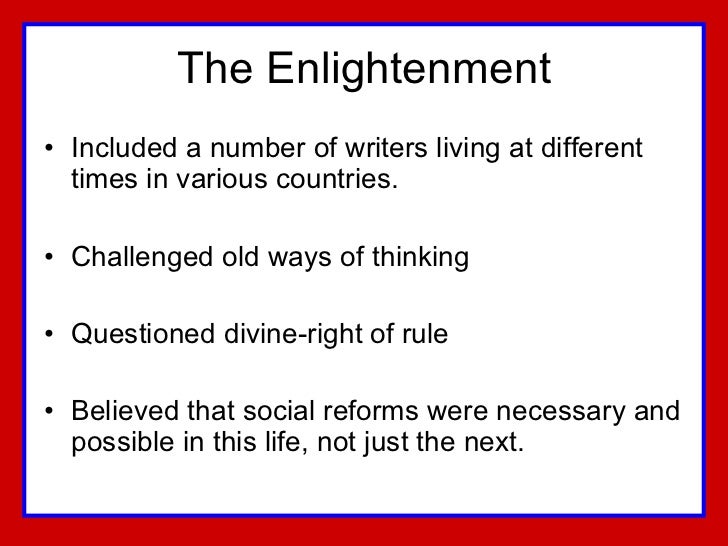 The Enlightenment

• Included a number of writers living at different times in various countries.

• Challenged old ways of thinking

• Questioned divine-right of rule

• Believed that social reforms were necessary and possible in this life, not just the next.